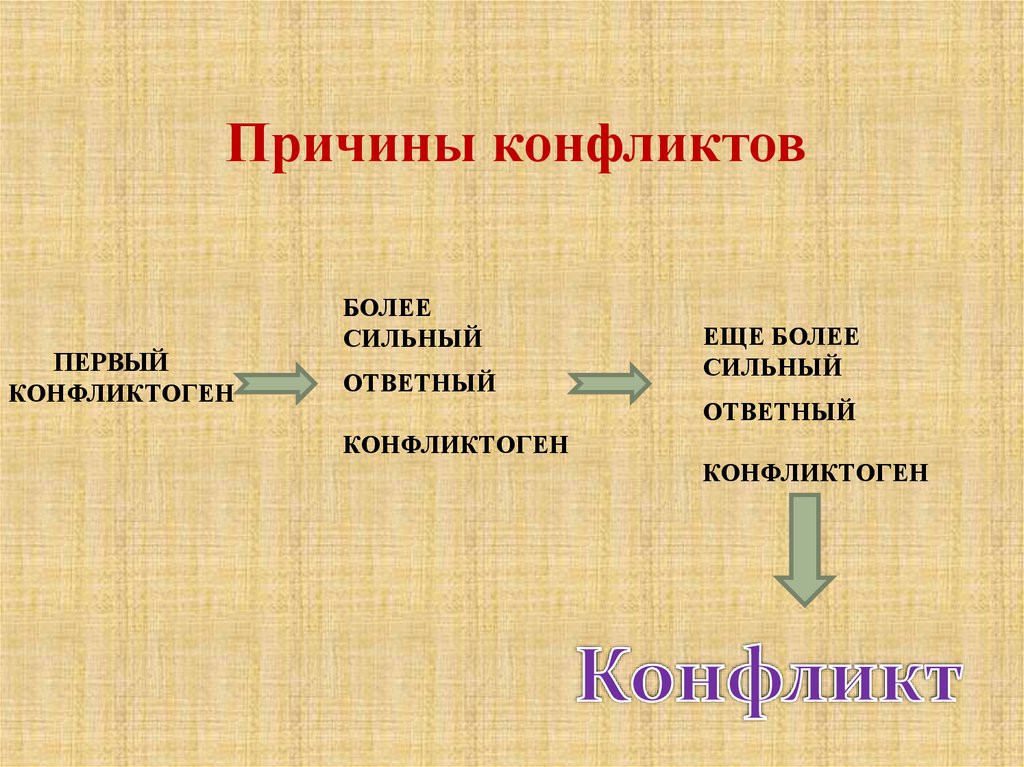 Причины конфликтов

ПЕРВЫЙ КОНФЛИКТОГЕН

БОЛЕЕ СИЛЬНЫЙ

ОТВЕТНЫЙ

КОНФЛИКТОГЕН

ЕЩЕ БОЛЕЕ СИЛЬНЫЙ

ОТВЕТНЫЙ

КОНФЛИКТОГЕН

Конфликт